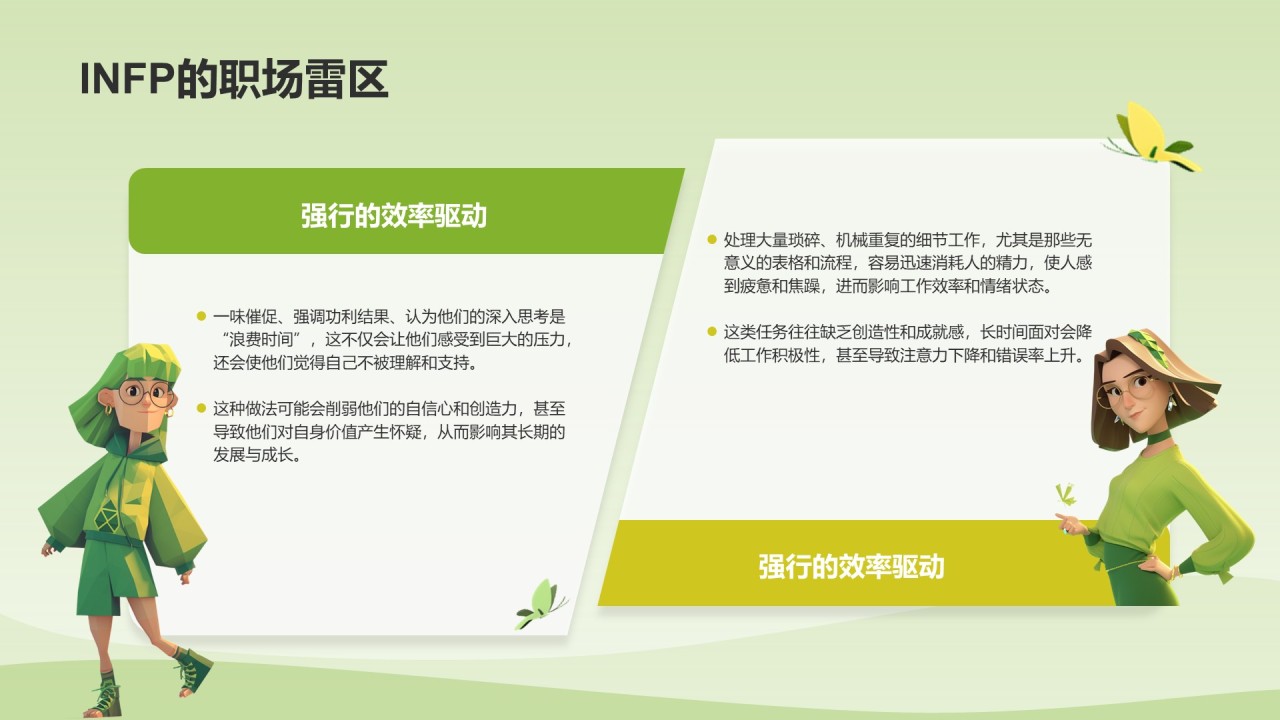 INFP的职场雷区

强行的效率驱动

一味催促、强调功利结果、认为他们的深入思考是“浪费时间”，这不仅会让他们感受到巨大的压力，还会使他们觉得自己不被理解和支持。

这种做法可能会削弱他们的自信心和创造力，甚至导致他们对自身价值产生怀疑，从而影响其长期的发展与成长。

处理大量琐碎、机械重复的细节工作，尤其是那些无意义的表格和流程，容易迅速消耗人的精力，使人感到疲惫和焦躁，进而影响工作效率和情绪状态。

这类任务往往缺乏创造性和成就感，长时间面对会降低工作积极性，甚至导致注意力下降和错误率上升。

强行的效率驱动